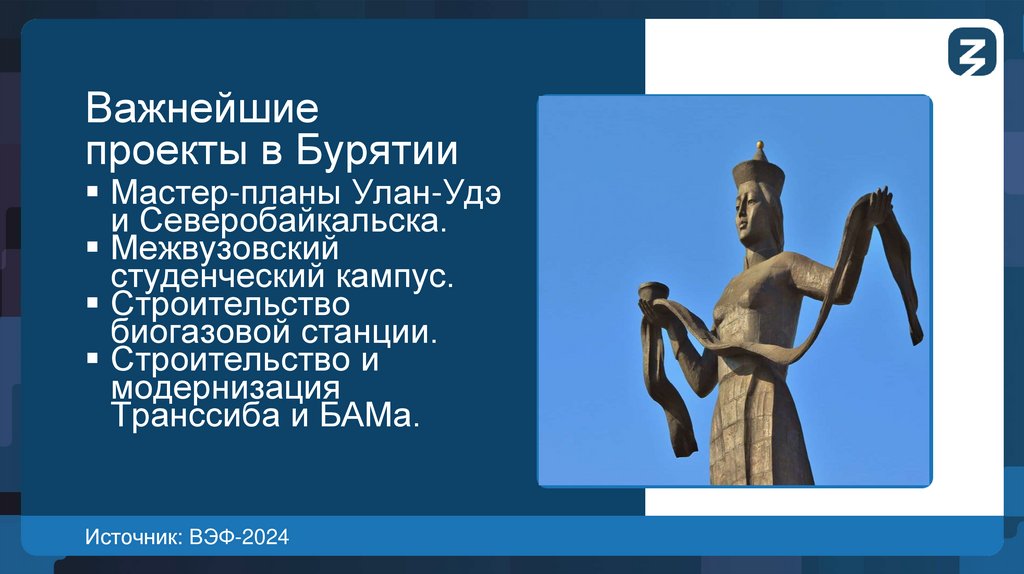 Важнейшие проекты в Бурятии

▪ Мастер-планы Улан-Удэ и Северобайкальска.
▪ Межвузовский студенческий кампус.
▪ Строительство биогазовой станции.
▪ Строительство и модернизация Транссиба и БАМа.

Источник: ВЭФ-2024